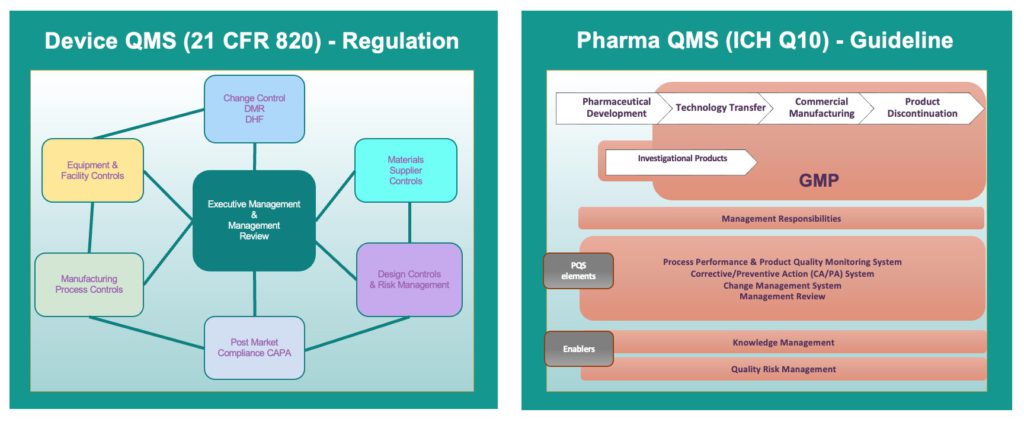 Device QMS (21 CFR 820) - Regulation

Change Control
DMR
DHF

Equipment & Facility Controls

Materials Supplier Controls

Executive Management & Management Review

Manufacturing Process Controls

Design Controls & Risk Management

Post Market Compliance CAPA

Pharma QMS (ICH Q10) - Guideline

Pharmaceutical Development

Technology Transfer

Commercial Manufacturing

Product Discontinuation

Investigational Products

GMP

Management Responsibilities

PQS elements

Process Performance & Product Quality Monitoring System
Corrective/Preventive Action (CA/PA) System
Change Management System
Management Review

Enablers

Knowledge Management

Quality Risk Management